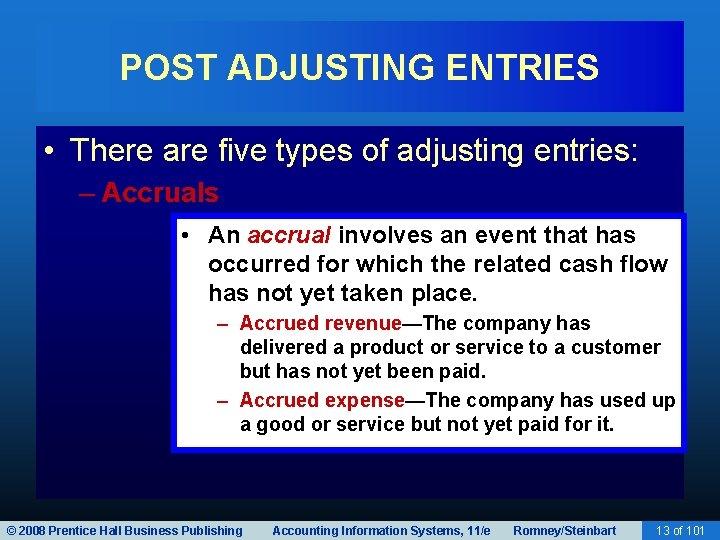 POST ADJUSTING ENTRIES

• There are five types of adjusting entries:

– Accruals

• An accrual involves an event that has occurred for which the related cash flow has not yet taken place.

– Accrued revenue—The company has delivered a product or service to a customer but has not yet been paid.

– Accrued expense—The company has used up a good or service but not yet paid for it.

© 2008 Prentice Hall Business Publishing Accounting Information Systems, 11/e Romney/Steinbart 13 of 101